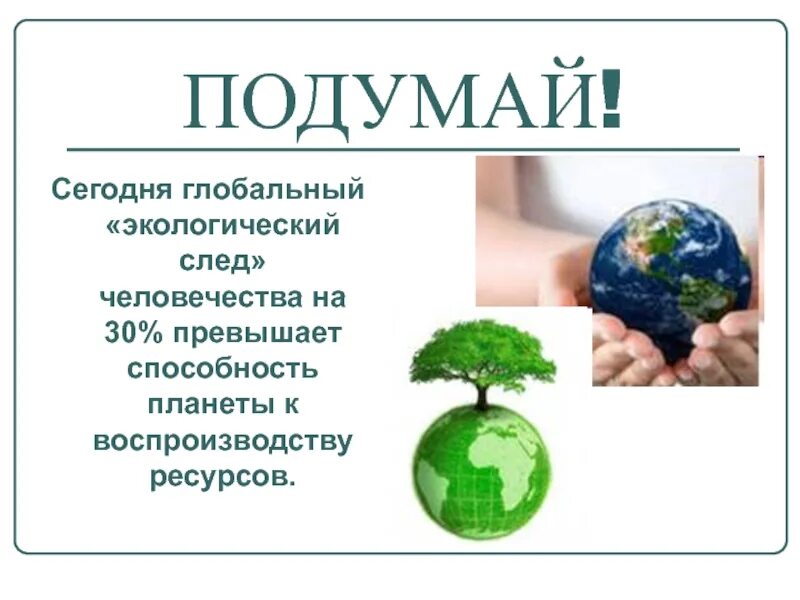 ПОДУМАЙ!

Сегодня глобальный «экологический след» человечества на 30% превышает способность планеты к воспроизводству ресурсов.